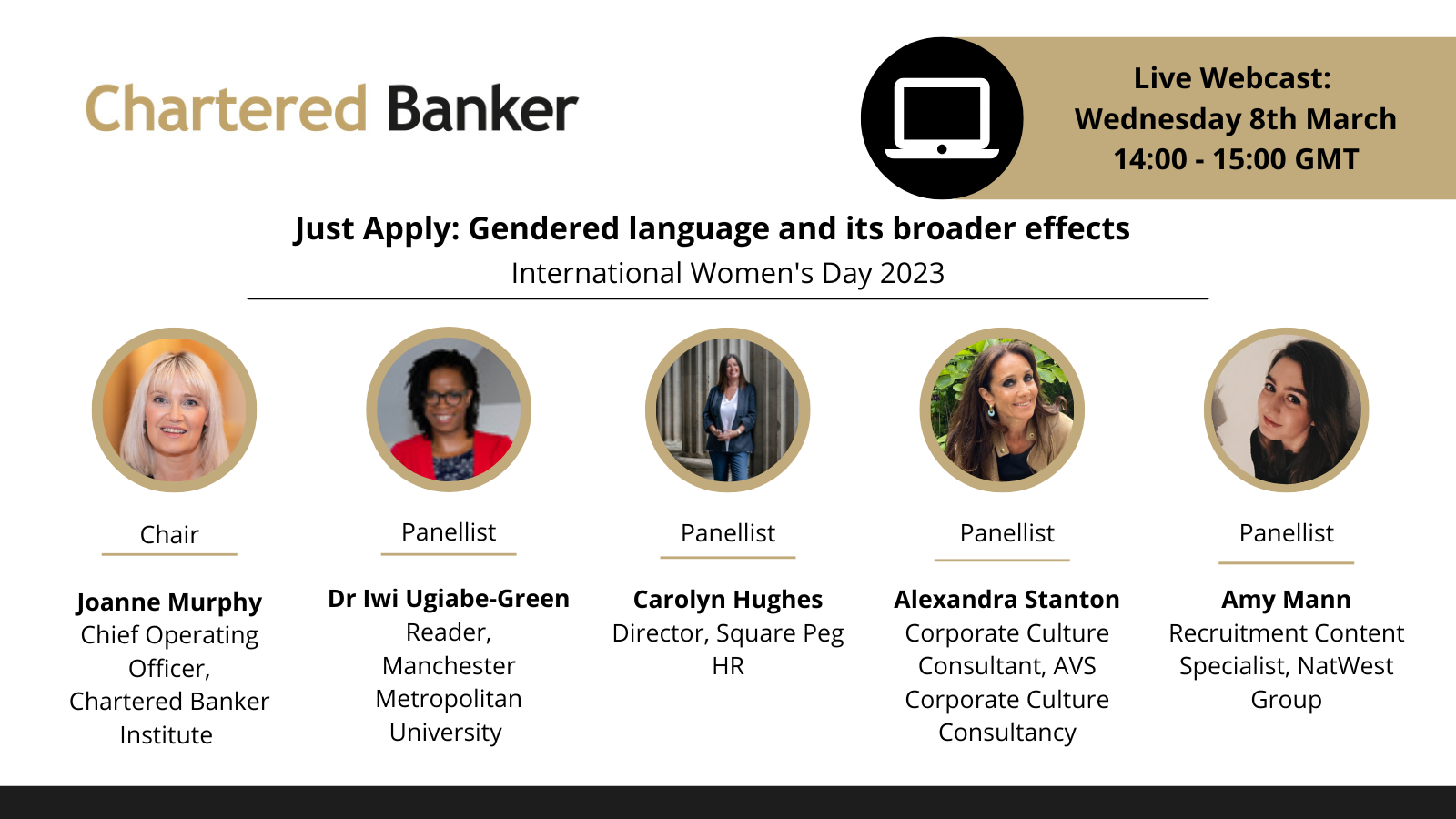 Chartered Banker

Live Webcast:
Wednesday 8th March
14:00 - 15:00 GMT

Just Apply: Gendered language and its broader effects
International Women's Day 2023

Chair
Joanne Murphy
Chief Operating Officer, Chartered Banker Institute

Panellist
Dr Iwi Ugiabe-Green
Reader, Manchester Metropolitan University

Panellist
Carolyn Hughes
Director, Square Peg HR

Panellist
Alexandra Stanton
Corporate Culture Consultant, AVS Corporate Culture Consultancy

Panellist
Amy Mann
Recruitment Content Specialist, NatWest Group